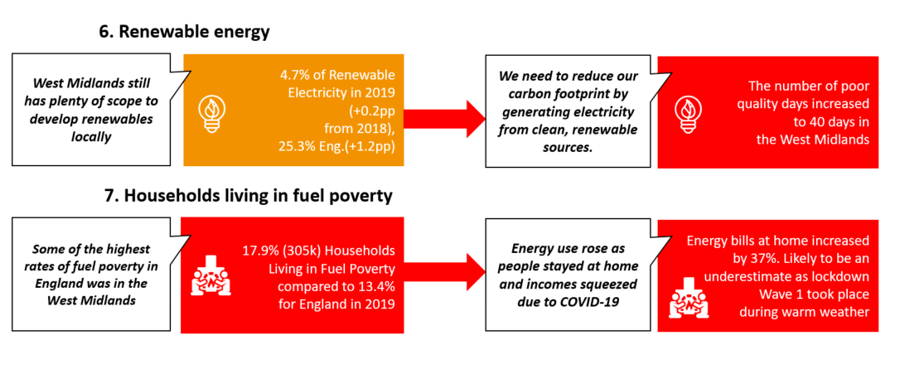 6. Renewable energy

West Midlands still has plenty of scope to develop renewables locally

4.7% of Renewable Electricity in 2019 (+0.2pp from 2018), 25.3% Eng.(+1.2pp)

We need to reduce our carbon footprint by generating electricity from clean, renewable sources.

The number of poor quality days increased to 40 days in the West Midlands

7. Households living in fuel poverty

Some of the highest rates of fuel poverty in England was in the West Midlands

17.9% (305k) Households Living in Fuel Poverty compared to 13.4% for England in 2019

Energy use rose as people stayed at home and incomes squeezed due to COVID-19

Energy bills at home increased by 37%. Likely to be an underestimate as lockdown Wave 1 took place during warm weather